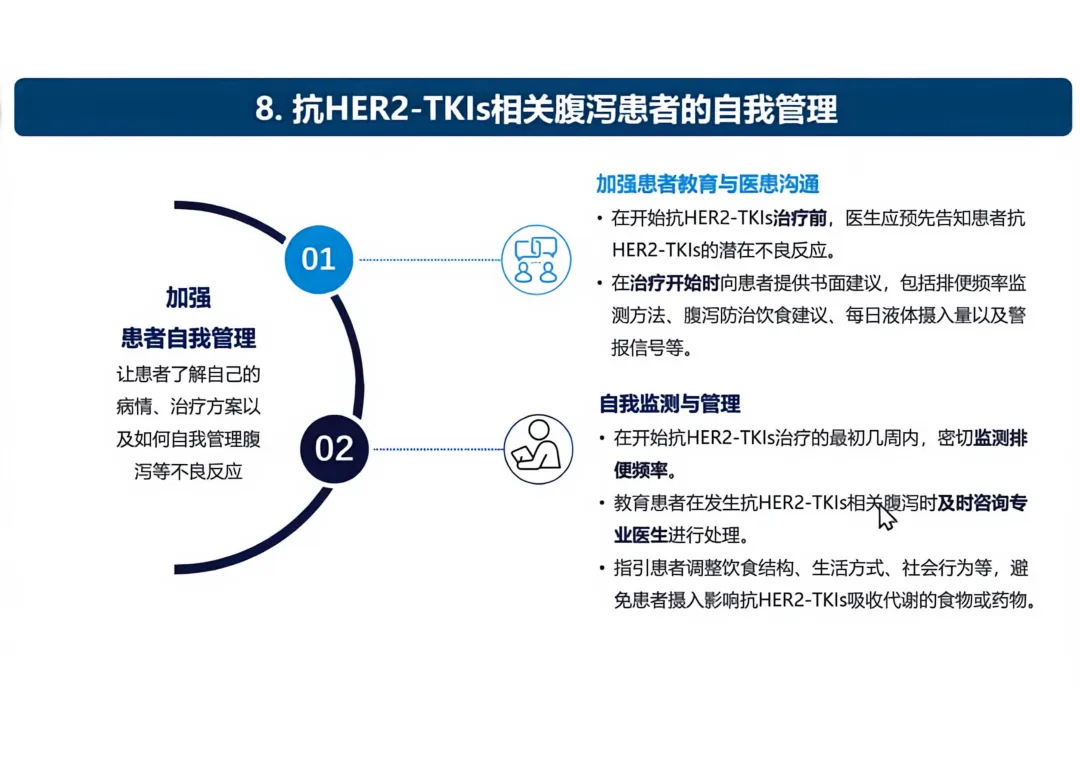 8. 抗HER2-TKIs相关腹泻患者的自我管理

加强
患者自我管理
让患者了解自己的病情、治疗方案以及如何自我管理腹泻等不良反应

01

02

加强患者教育与医患沟通

• 在开始抗HER2-TKIs治疗前，医生应预先告知患者抗HER2-TKIs的潜在不良反应。
• 在治疗开始时向患者提供书面建议，包括排便频率监测方法、腹泻防治饮食建议、每日液体摄入量以及警报信号等。

自我监测与管理

• 在开始抗HER2-TKIs治疗的最初几周内，密切监测排便频率。
• 教育患者在发生抗HER2-TKIs相关腹泻时及时咨询专业医生进行处理。
• 指引患者调整饮食结构、生活方式、社会行为等，避免患者摄入影响抗HER2-TKIs吸收代谢的食物或药物。